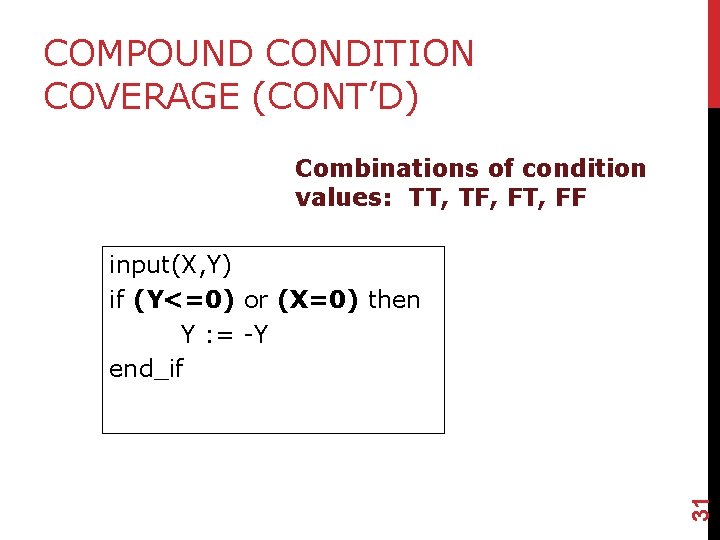 COMPOUND CONDITION COVERAGE (CONT'D)

Combinations of condition values: TT, TF, FT, FF

input(X,Y)
if (Y<=0) or (X=0) then
Y := -Y
end_if

31